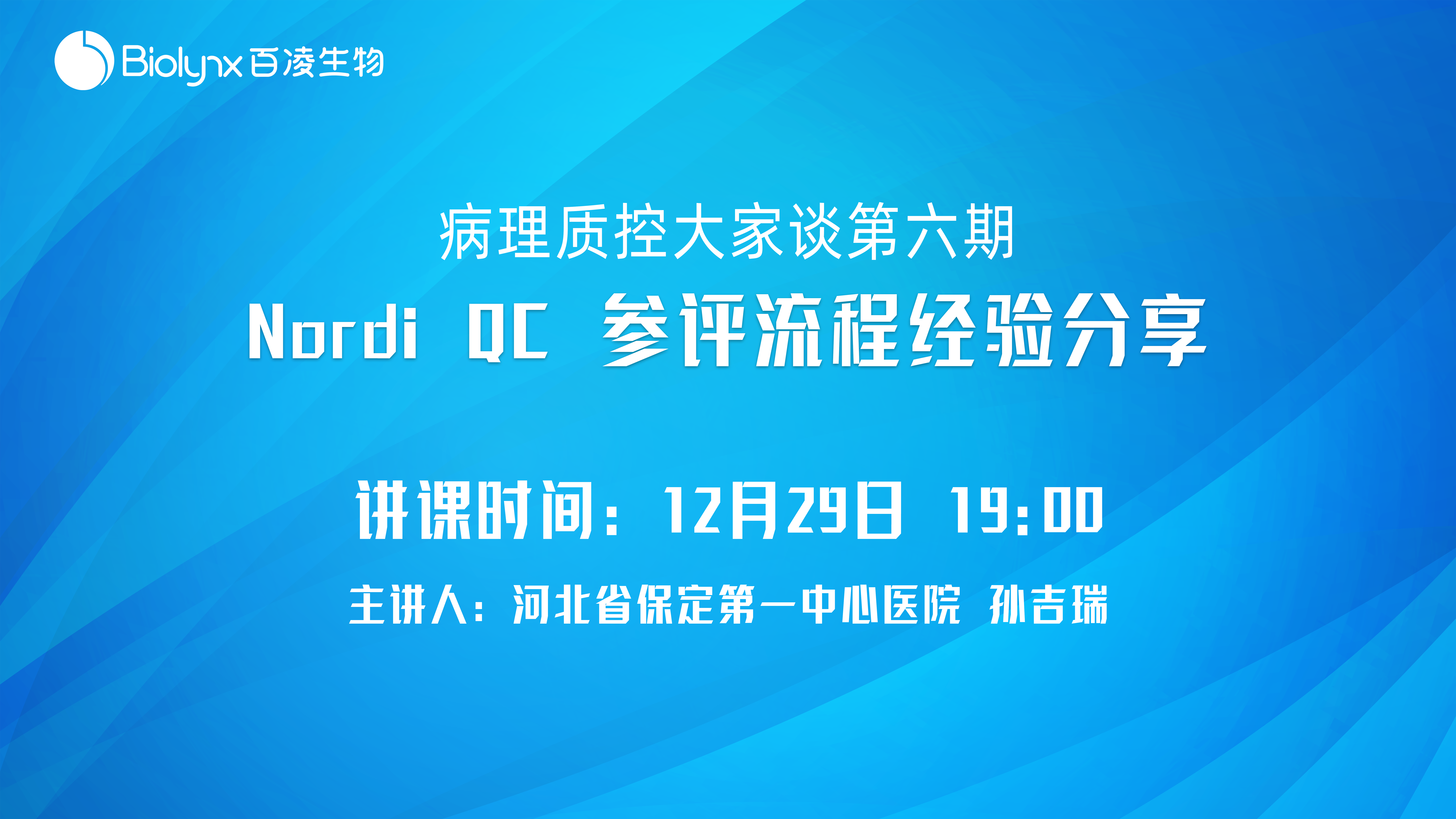 Biolynx 百凌生物

病理质控大家谈第六期
Nordi QC 参评流程经验分享

讲课时间：12月29日 19:00
主讲人：河北省保定第一中心医院 孙吉瑞